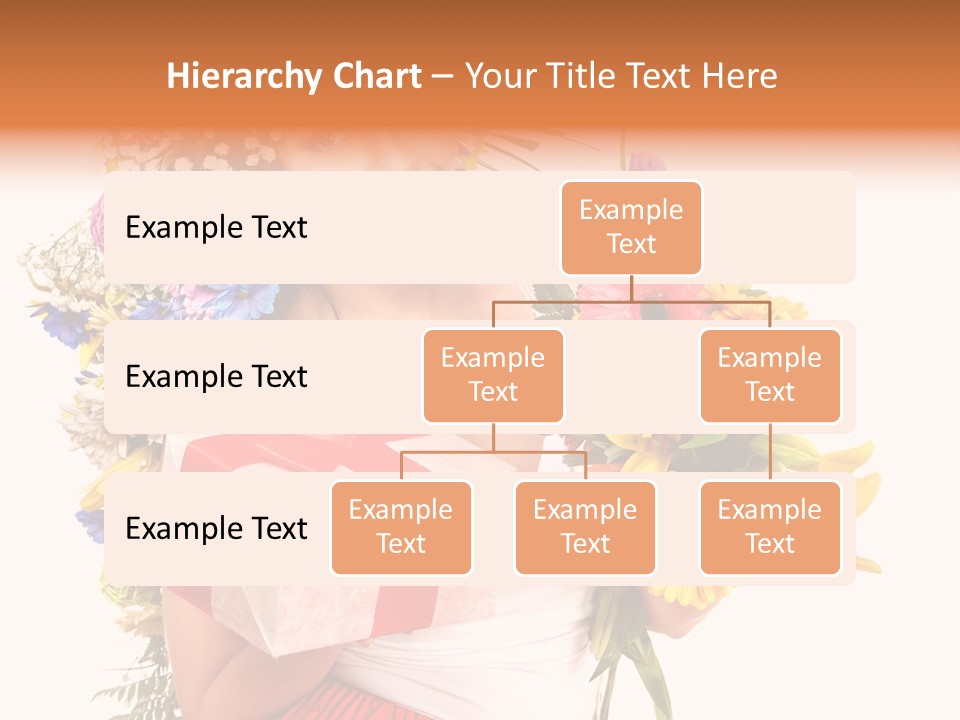 Hierarchy Chart – Your Title Text Here

Example Text

Example Text

Example Text

Example Text

Example Text

Example Text

Example Text

Example Text

Example Text